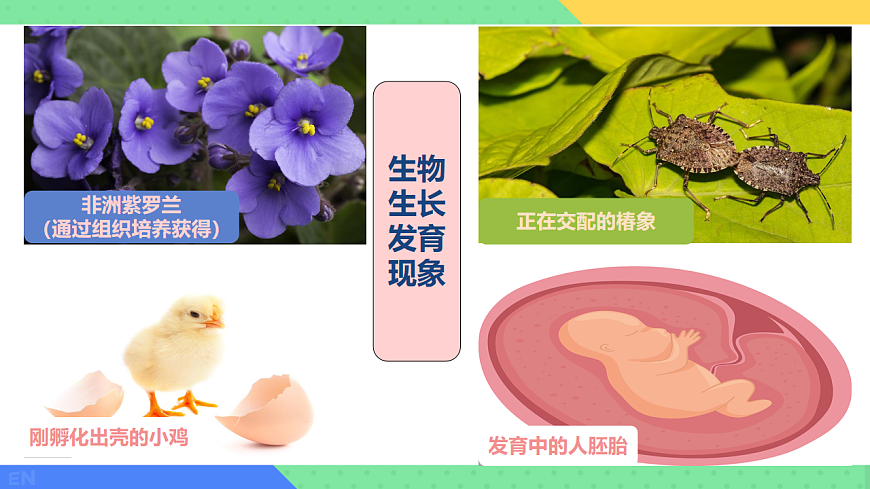 非洲紫罗兰
（通过组织培养获得）

生物生长发育现象

正在交配的椿象

刚孵化出壳的小鸡

发育中的人胚胎

EN